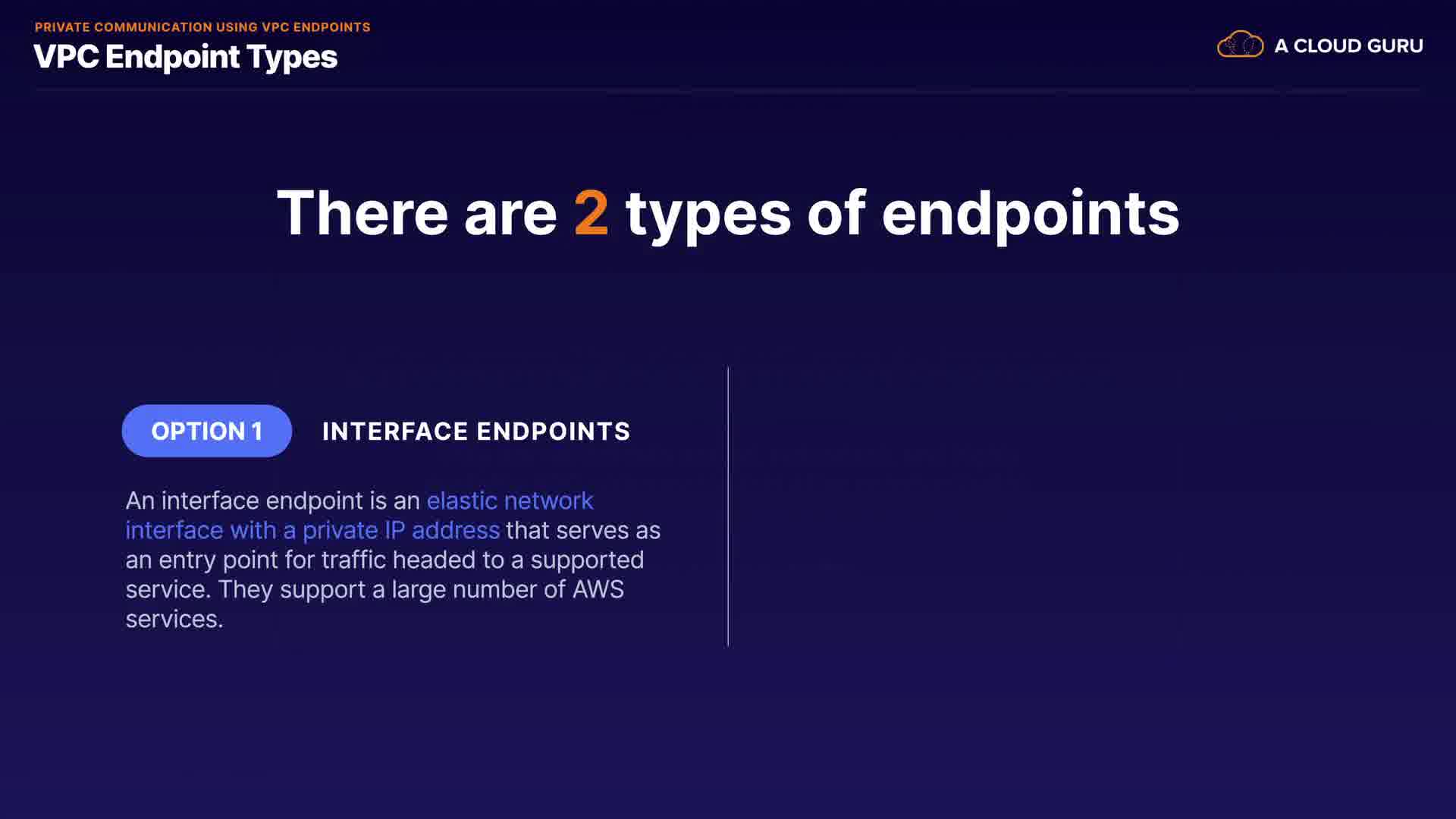 PRIVATE COMMUNICATION USING VPC ENDPOINTS
VPC Endpoint Types

A CLOUD GURU

There are 2 types of endpoints

OPTION 1 INTERFACE ENDPOINTS

An interface endpoint is an elastic network interface with a private IP address that serves as an entry point for traffic headed to a supported service. They support a large number of AWS services.